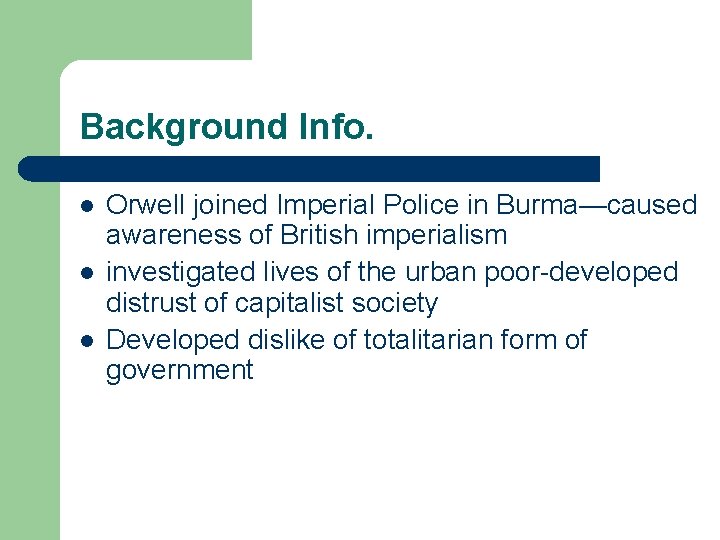 Background Info.

- Orwell joined Imperial Police in Burma—caused awareness of British imperialism
- investigated lives of the urban poor-developed distrust of capitalist society
- Developed dislike of totalitarian form of government